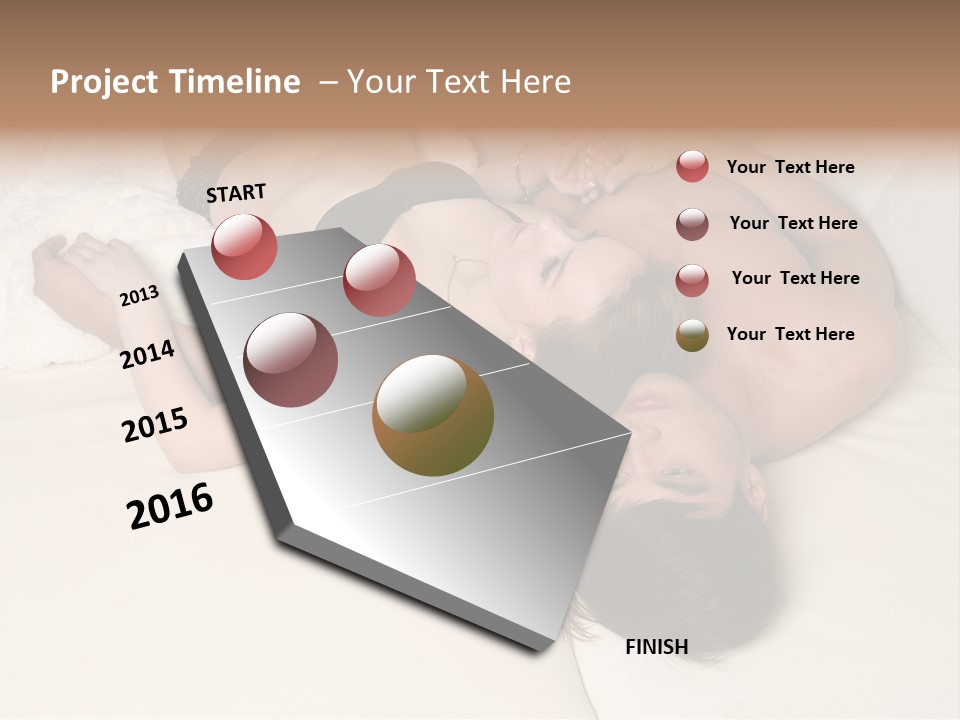 Project Timeline – Your Text Here

START

2013

2014

2015

2016

FINISH

Your Text Here

Your Text Here

Your Text Here

Your Text Here